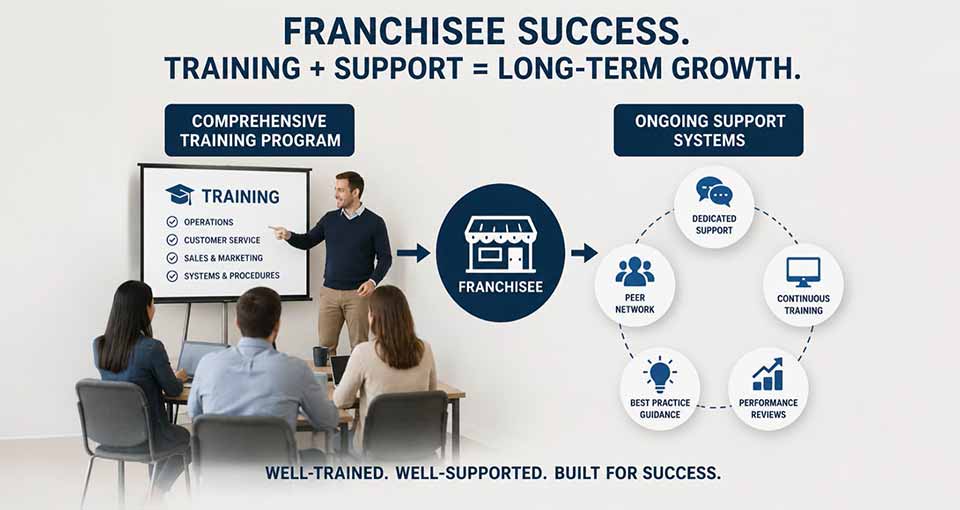 FRANCHISEE SUCCESS.
TRAINING + SUPPORT = LONG-TERM GROWTH.

COMPREHENSIVE TRAINING PROGRAM

TRAINING
OPERATIONS
CUSTOMER SERVICE
SALES & MARKETING
SYSTEMS & PROCEDURES

FRANCHISEE

ONGOING SUPPORT SYSTEMS

DEDICATED SUPPORT
CONTINUOUS TRAINING
PERFORMANCE REVIEWS
BEST PRACTICE GUIDANCE
PEER NETWORK

WELL-TRAINED. WELL-SUPPORTED. BUILT FOR SUCCESS.